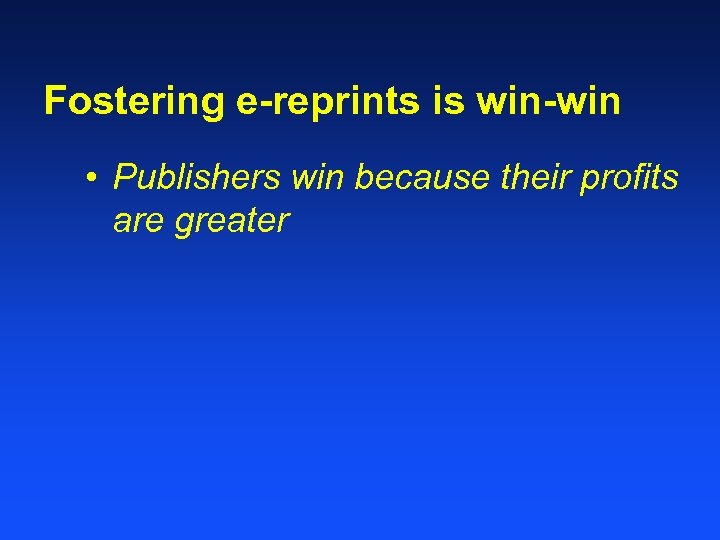 Fostering e-reprints is win-win

• Publishers win because their profits are greater